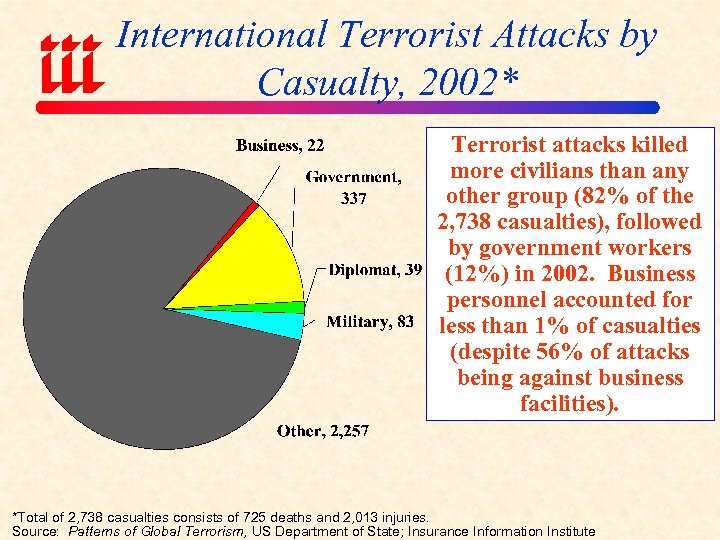 iii International Terrorist Attacks by Casualty, 2002*

Business, 22

Government, 337

Diplomat, 39

Military, 83

Other, 2,257

Terrorist attacks killed more civilians than any other group (82% of the 2,738 casualties), followed by government workers (12%) in 2002. Business personnel accounted for less than 1% of casualties (despite 56% of attacks being against business facilities).

*Total of 2,738 casualties consists of 725 deaths and 2,013 injuries.
Source: Patterns of Global Terrorism, US Department of State; Insurance Information Institute